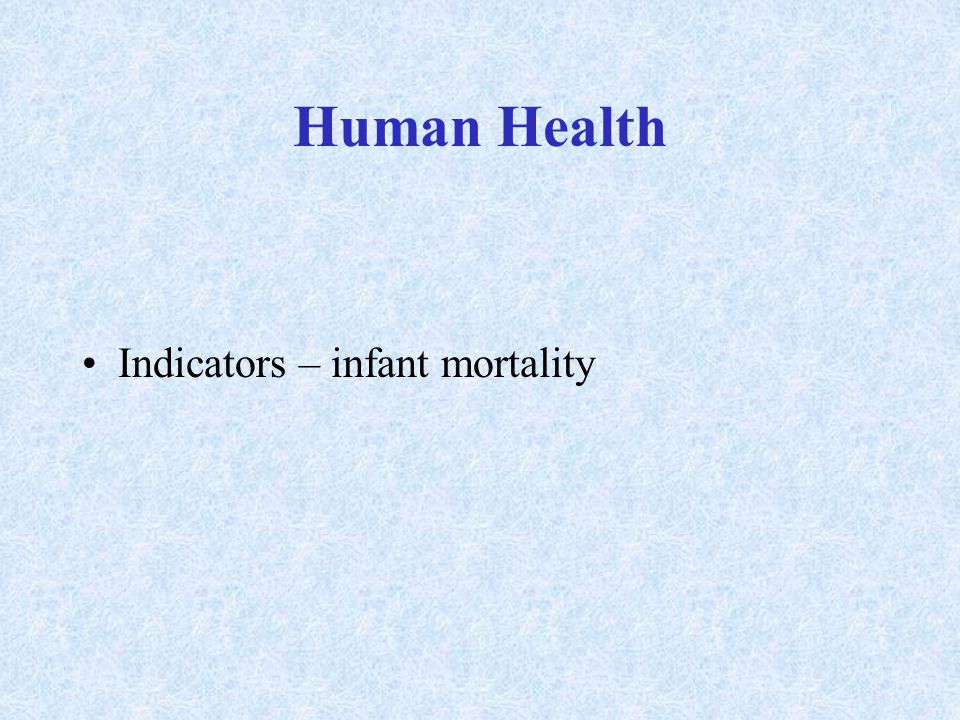 Human Health

• Indicators – infant mortality